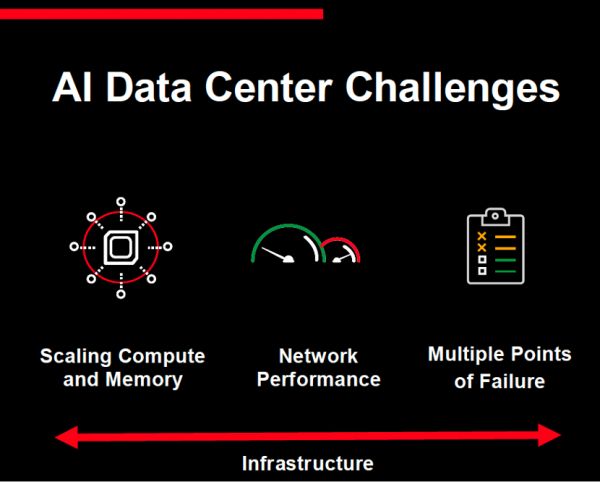 AI Data Center Challenges

Scaling Compute and Memory

Network Performance

Multiple Points of Failure

Infrastructure